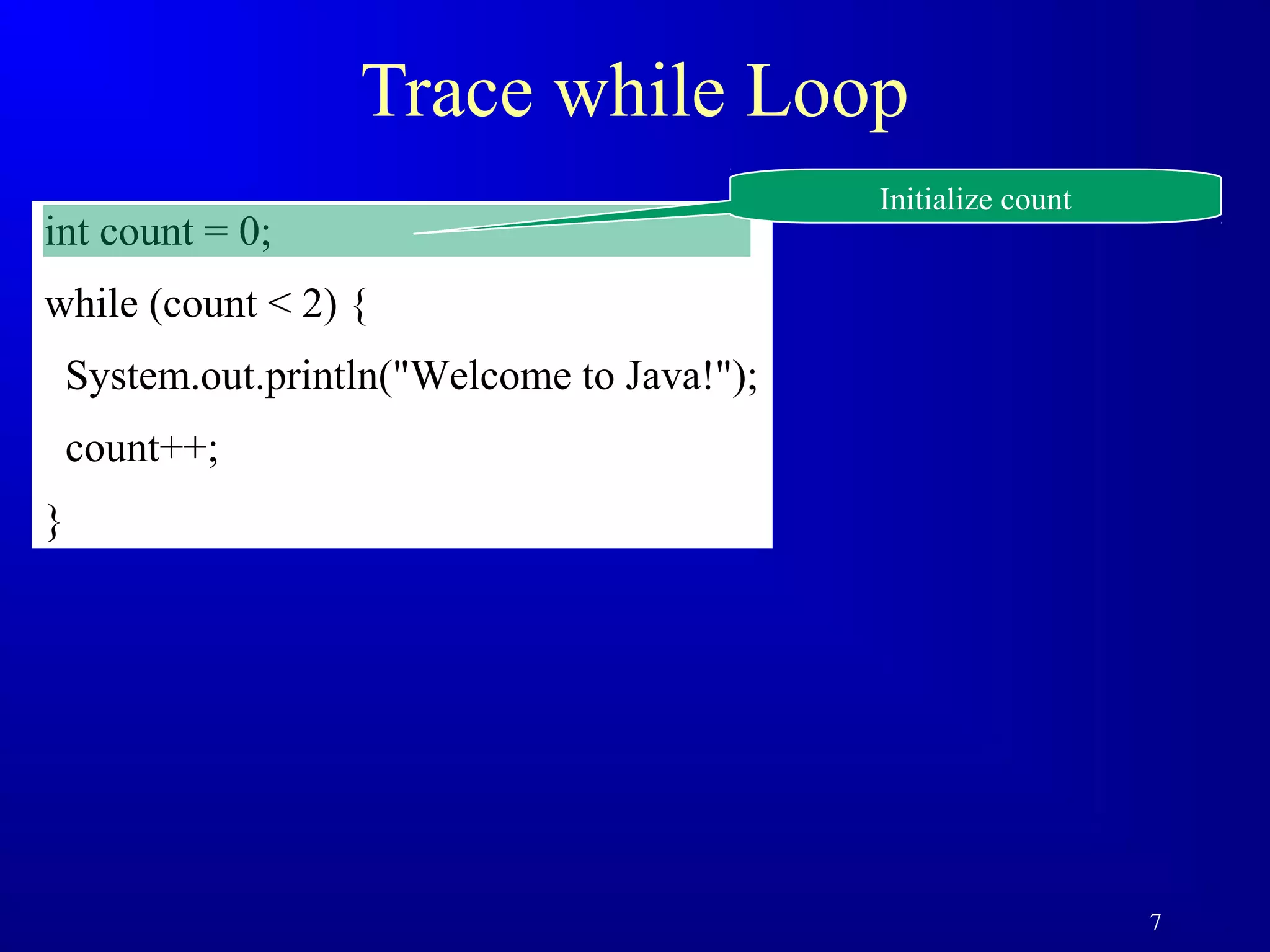 Trace while Loop

Initialize count

int count = 0;

while (count < 2) {

System.out.println("Welcome to Java!");

count++;

}

7